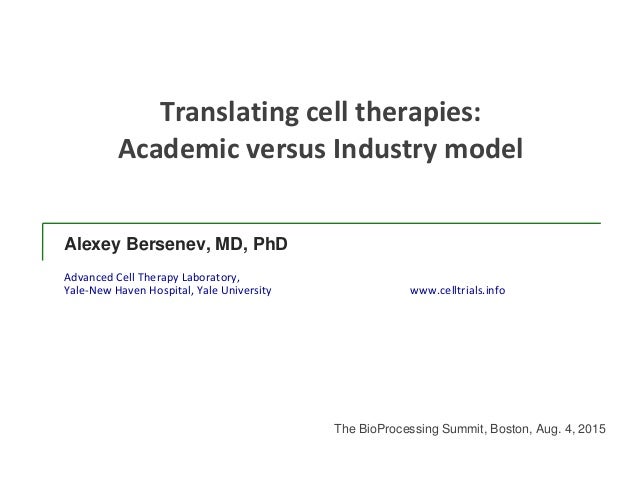 Translating cell therapies:
Academic versus Industry model

Alexey Bersenev, MD, PhD

Advanced Cell Therapy Laboratory,
Yale-New Haven Hospital, Yale University

www.celltrials.info

The BioProcessing Summit, Boston, Aug. 4, 2015